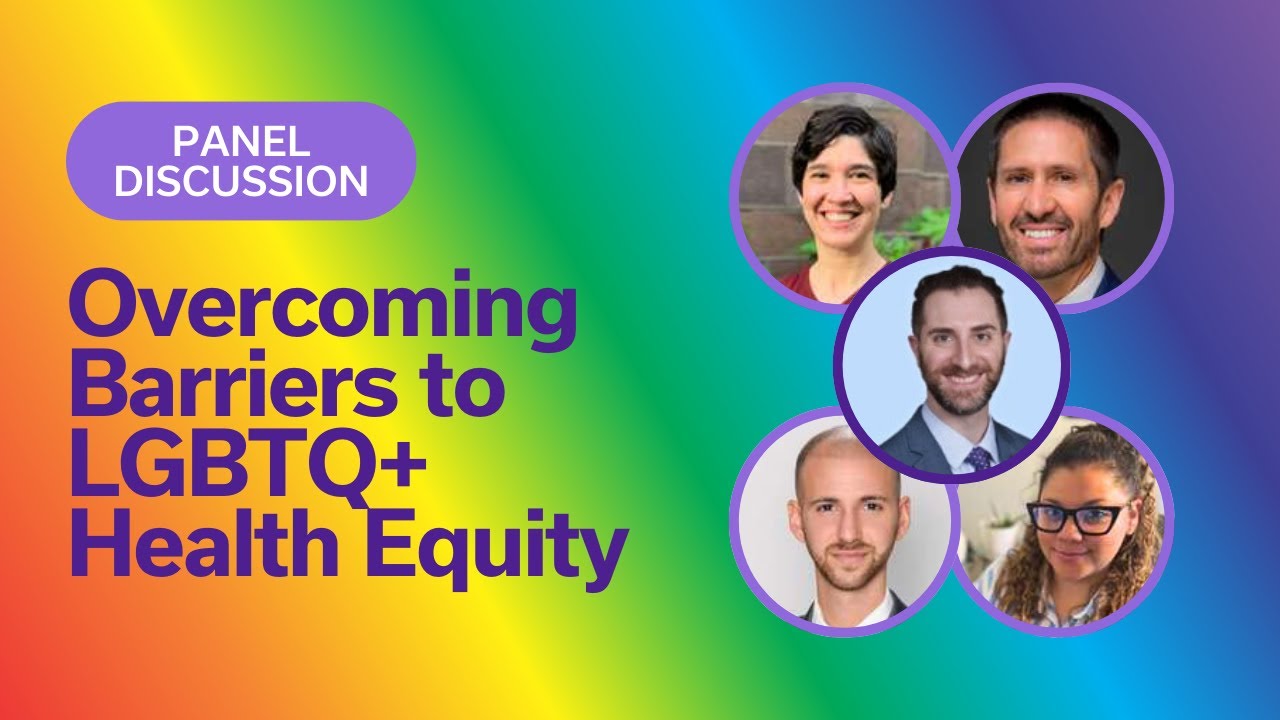 PANEL DISCUSSION

Overcoming Barriers to LGBTQ+ Health Equity